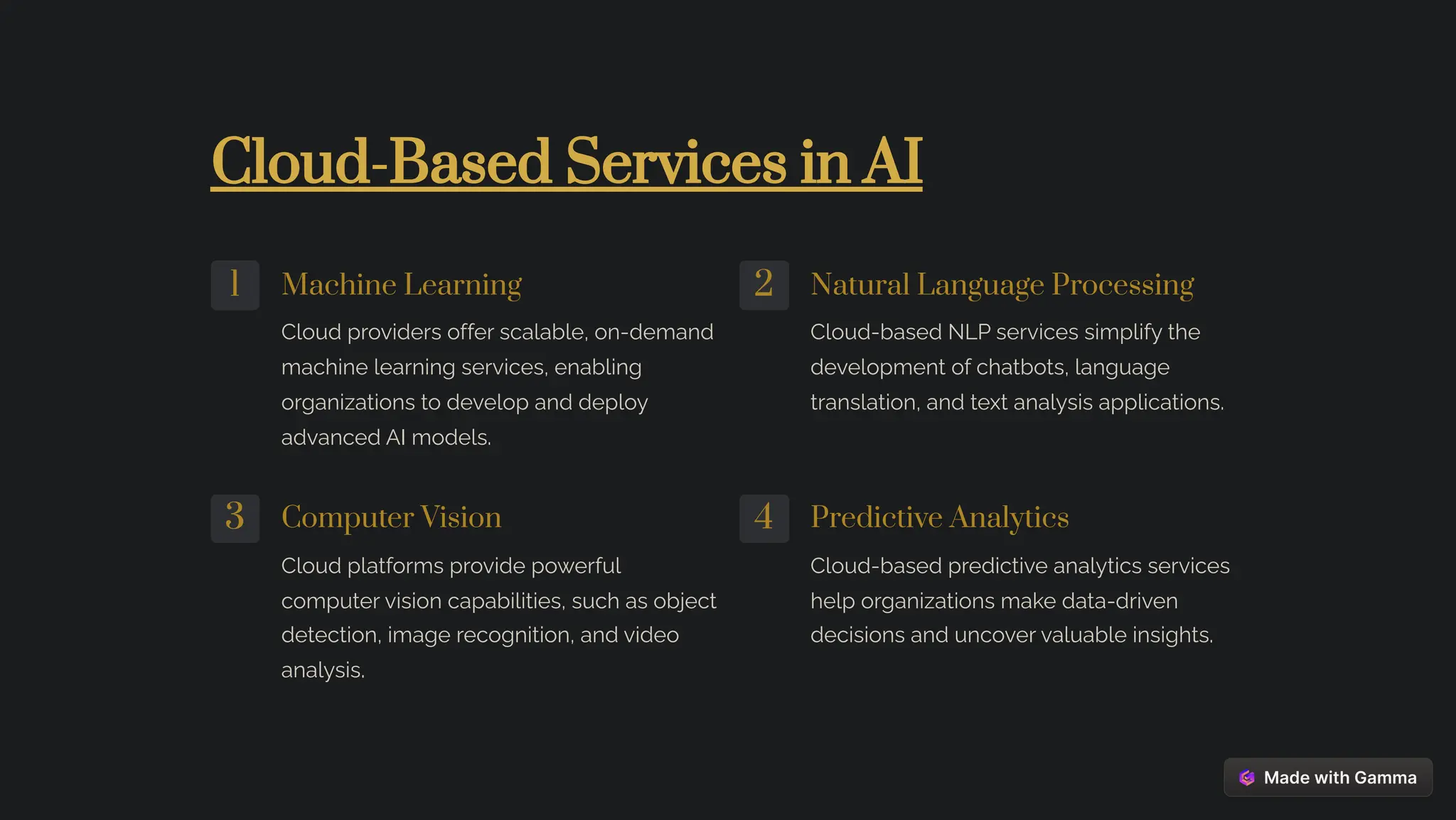 Cloud-Based Services in AI

1 Machine Learning

Cloud providers offer scalable, on-demand machine learning services, enabling organizations to develop and deploy advanced AI models.

2 Natural Language Processing

Cloud-based NLP services simplify the development of chatbots, language translation, and text analysis applications.

3 Computer Vision

Cloud platforms provide powerful computer vision capabilities, such as object detection, image recognition, and video analysis.

4 Predictive Analytics

Cloud-based predictive analytics services help organizations make data-driven decisions and uncover valuable insights.

Made with Gamma